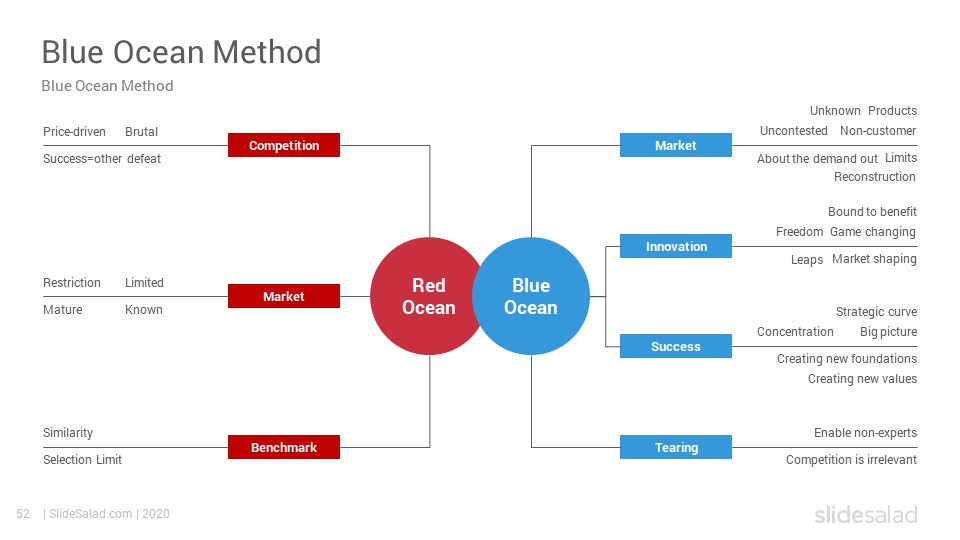 Blue Ocean Method

Blue Ocean Method

Price-driven Brutal

Competition

Success=other defeat

Restriction Limited

Market

Mature Known

Similarity

Benchmark

Selection Limit

Red Ocean

Blue Ocean

Unknown Products

Uncontested Non-customer

Market

About the demand out Limits

Reconstruction

Bound to benefit

Freedom Game changing

Innovation

Leaps Market shaping

Strategic curve

Concentration Big picture

Success

Creating new foundations

Creating new values

Enable non-experts

Tearing

Competition is irrelevant

52 | SlideSalad.com | 2020

slidesalad